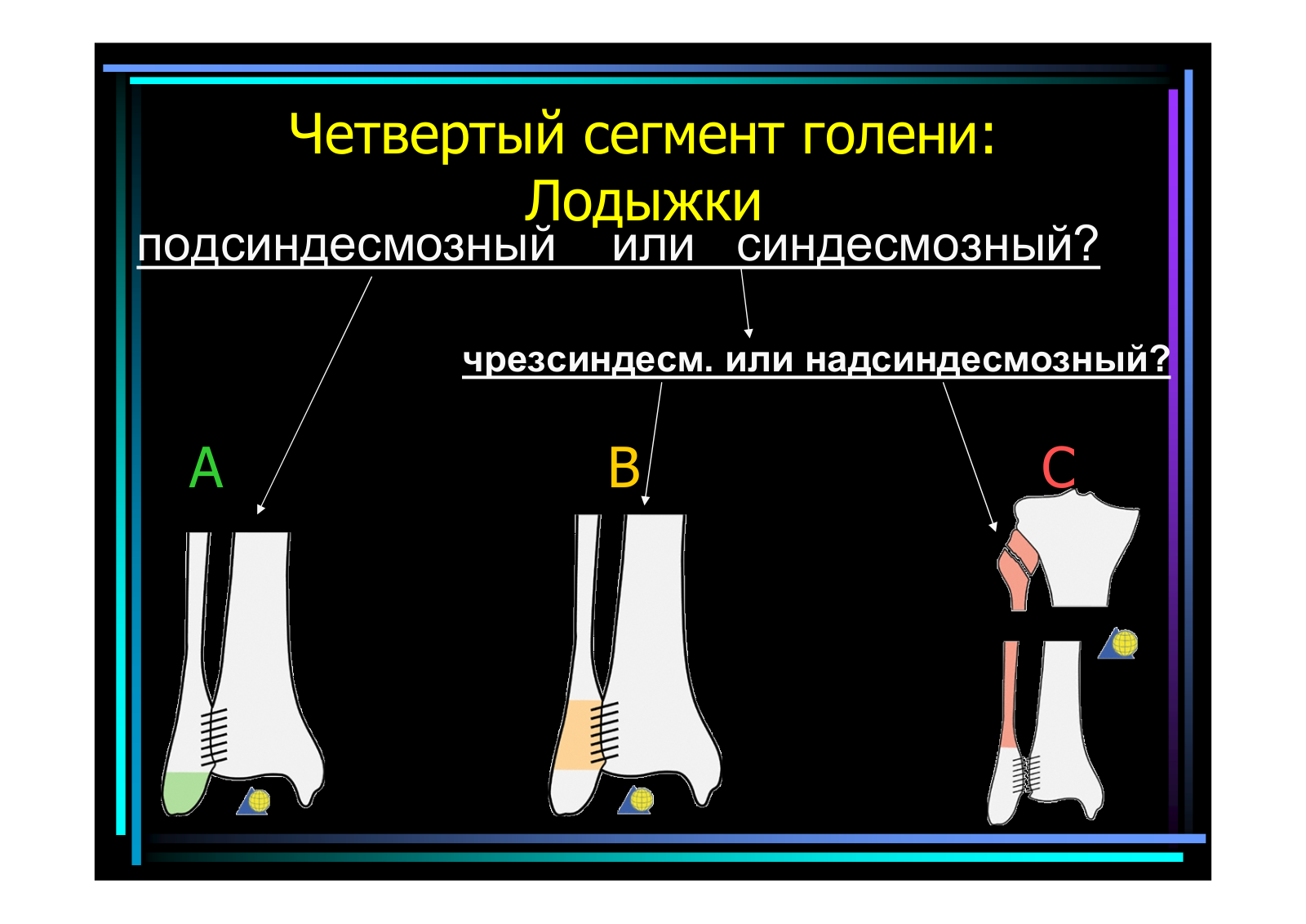 Четвертый сегмент голени:
Лодыжки

подсиндесмозный или синдесмозный?

чрезсиндесм. или надсиндесмозный?

A

B

C